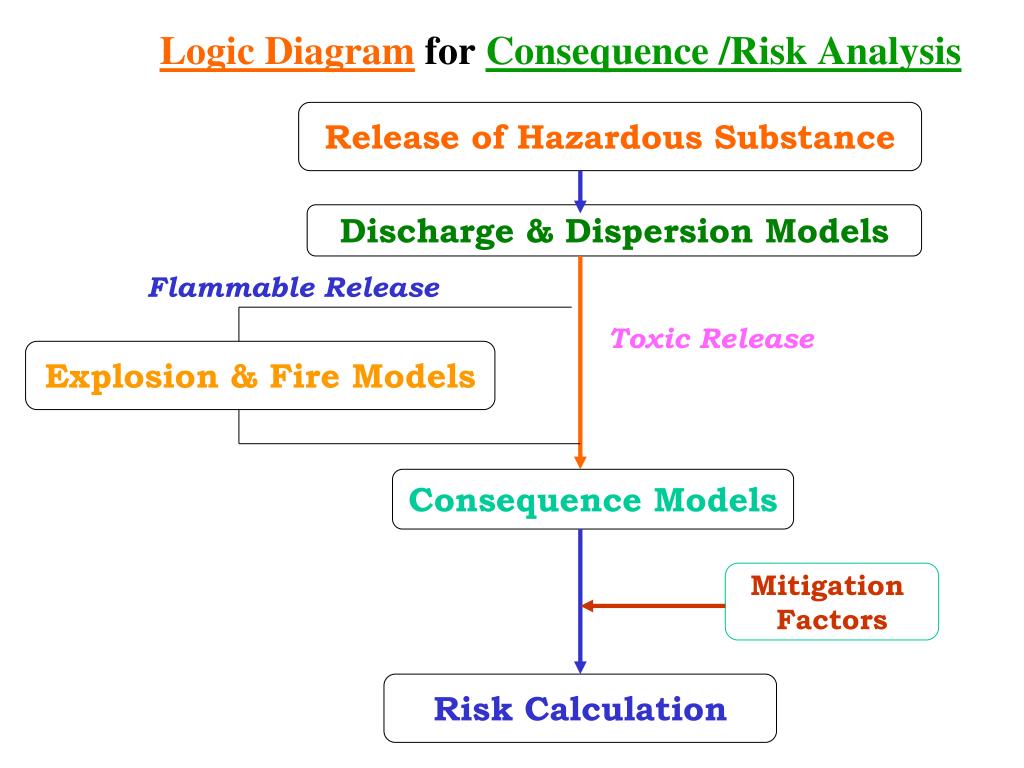 Logic Diagram for Consequence /Risk Analysis

Release of Hazardous Substance

Discharge & Dispersion Models

Flammable Release

Toxic Release

Explosion & Fire Models

Consequence Models

Mitigation Factors

Risk Calculation